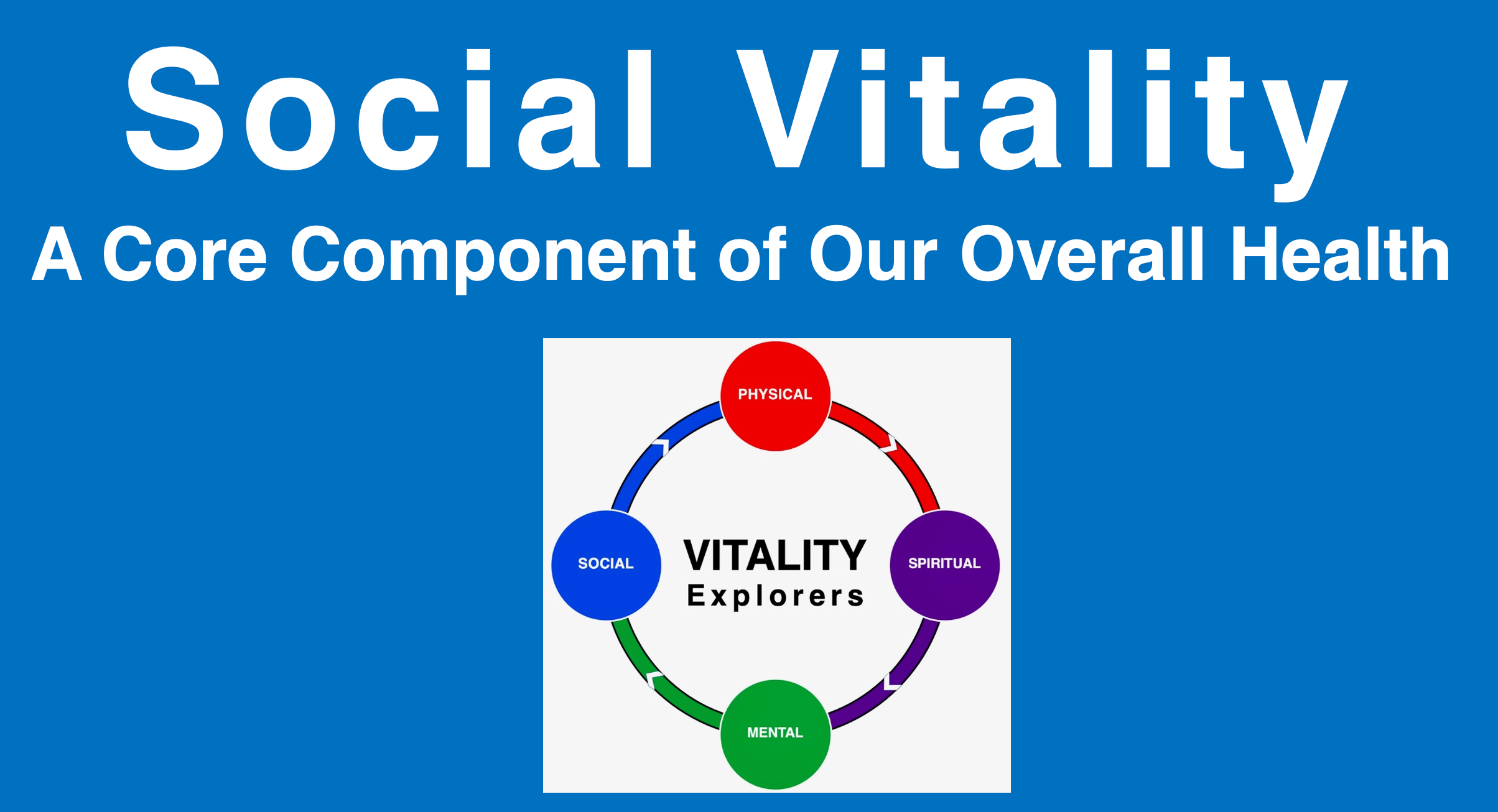 Social Vitality
A Core Component of Our Overall Health

PHYSICAL
SOCIAL
VITALITY
Explorers
SPIRITUAL
MENTAL